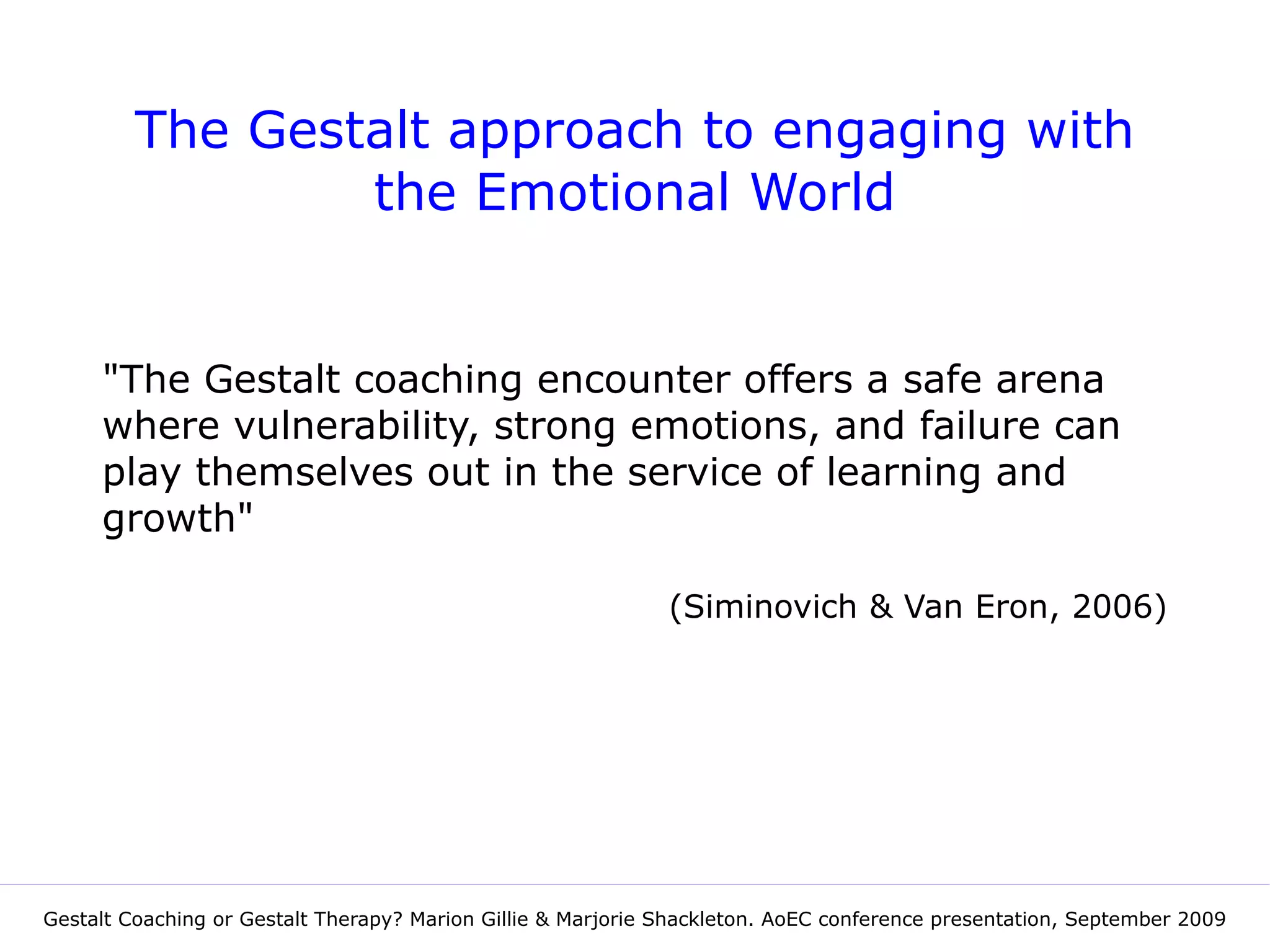 The Gestalt approach to engaging with the Emotional World

"The Gestalt coaching encounter offers a safe arena where vulnerability, strong emotions, and failure can play themselves out in the service of learning and growth"

(Siminovich & Van Eron, 2006)

Gestalt Coaching or Gestalt Therapy? Marion Gillie & Marjorie Shackleton. AoEC conference presentation, September 2009